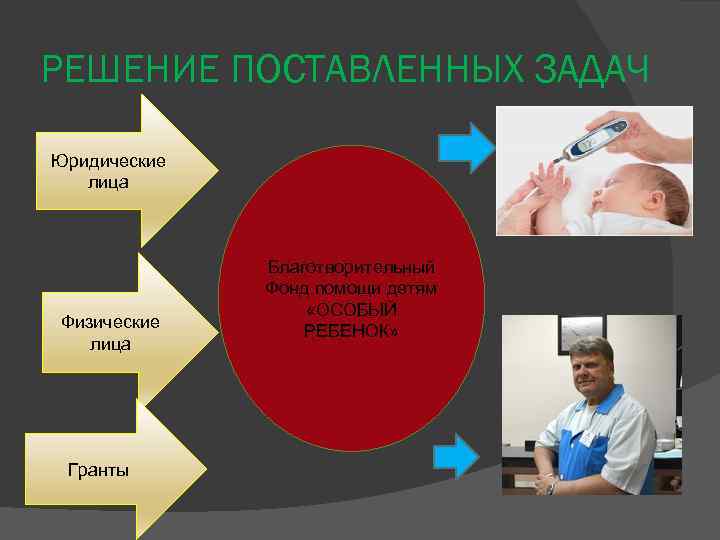 РЕШЕНИЕ ПОСТАВЛЕННЫХ ЗАДАЧ

Юридические лица

Физические лица

Гранты

Благотворительный Фонд помощи детям «ОСОБЫЙ РЕБЕНОК»